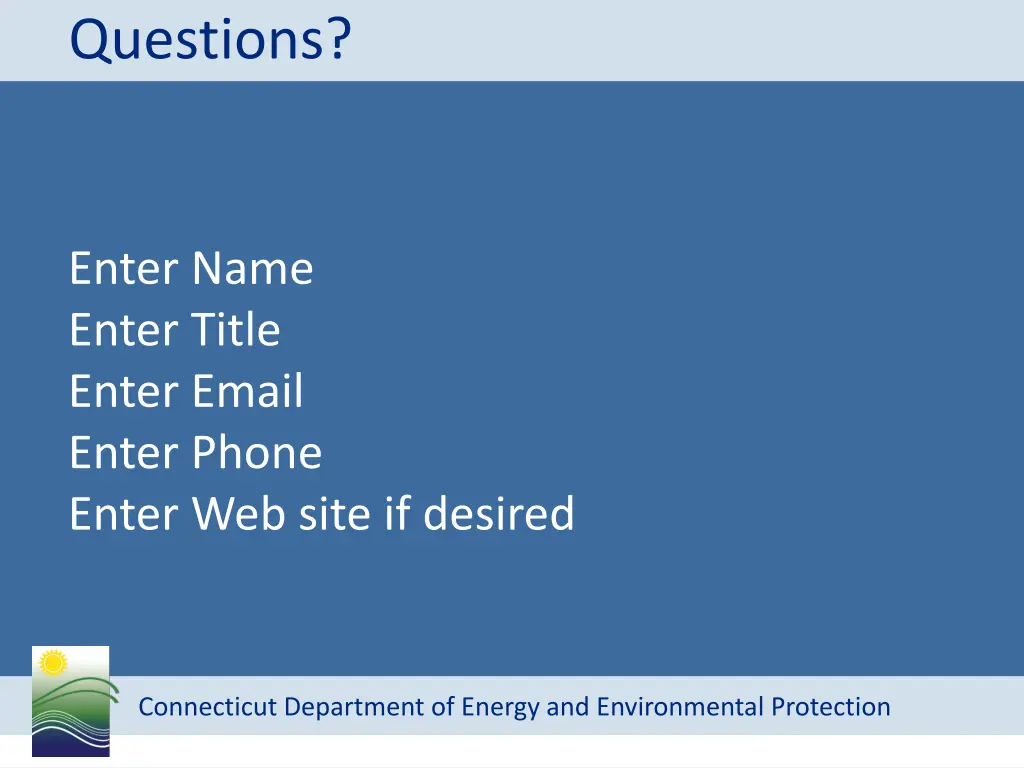 Questions?

Enter Name
Enter Title
Enter Email
Enter Phone
Enter Web site if desired

Connecticut Department of Energy and Environmental Protection